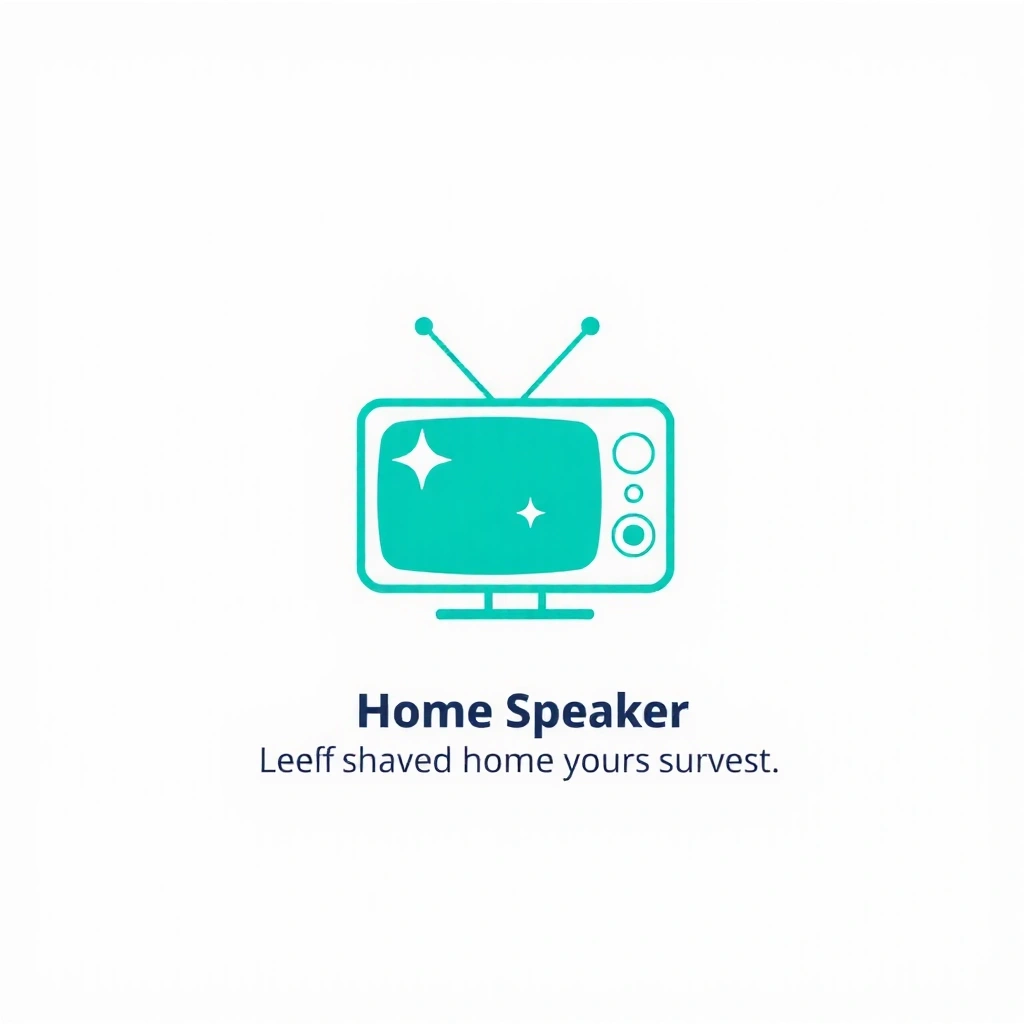 Home Speaker
Leeff shaved home yours survest.